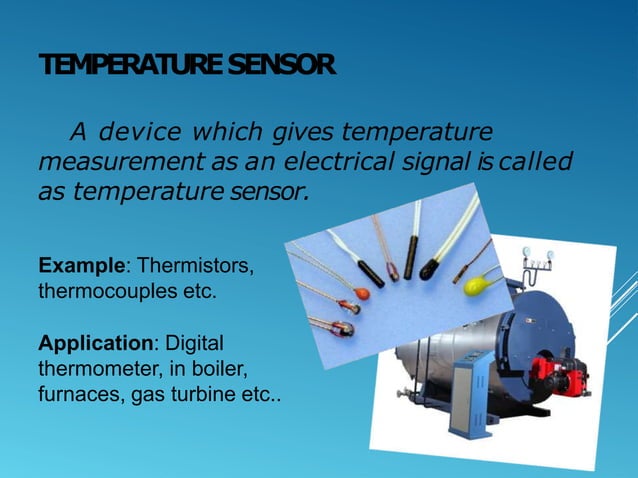 TEMPERATURE SENSOR

A device which gives temperature measurement as an electrical signal is called as temperature sensor.

Example: Thermistors, thermocouples etc.

Application: Digital thermometer, in boiler, furnaces, gas turbine etc..